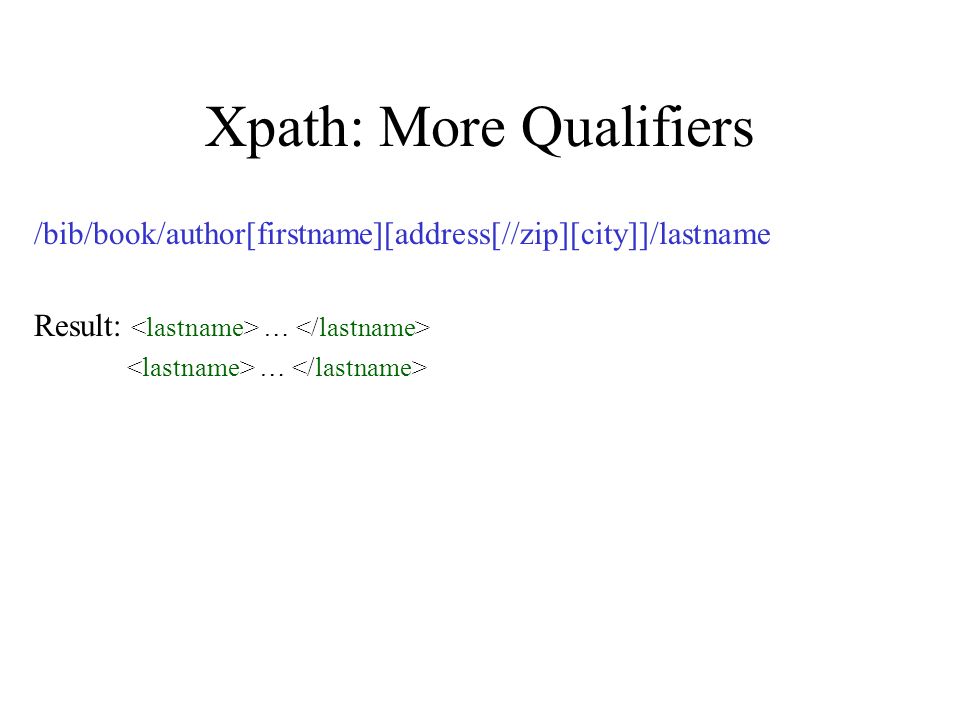 Xpath: More Qualifiers

/bib/book/author[firstname][address[//zip][city]]/lastname

Result: <lastname> … </lastname>
<lastname> … </lastname>